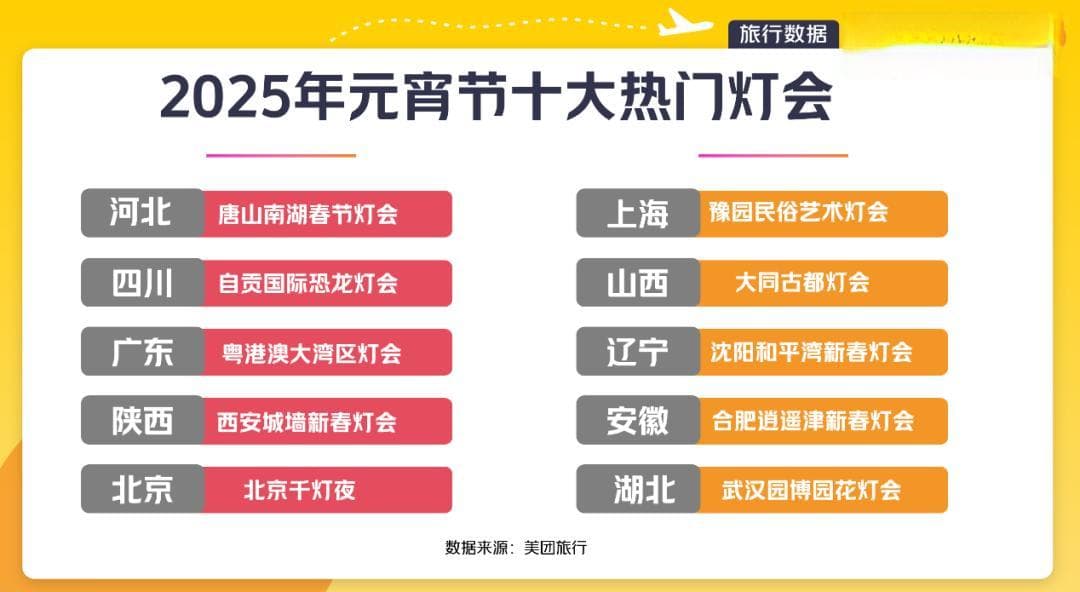 旅行数据

2025年元宵节十大热门灯会

河北 唐山南湖春节灯会

四川 自贡国际恐龙灯会

广东 粤港澳大湾区灯会

陕西 西安城墙新春灯会

北京 北京千灯夜

上海 豫园民俗艺术灯会

山西 大同古都灯会

辽宁 沈阳和平湾新春灯会

安徽 合肥逍遥津新春灯会

湖北 武汉园博园花灯会

数据来源：美团旅行